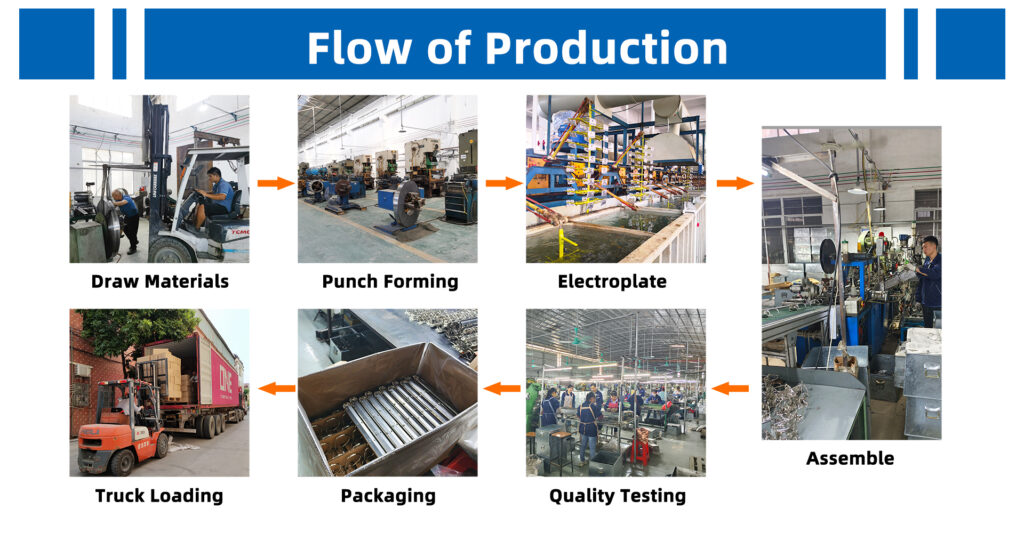 Flow of Production

Draw Materials

Punch Forming

Electroplate

Assemble

Quality Testing

Packaging

Truck Loading